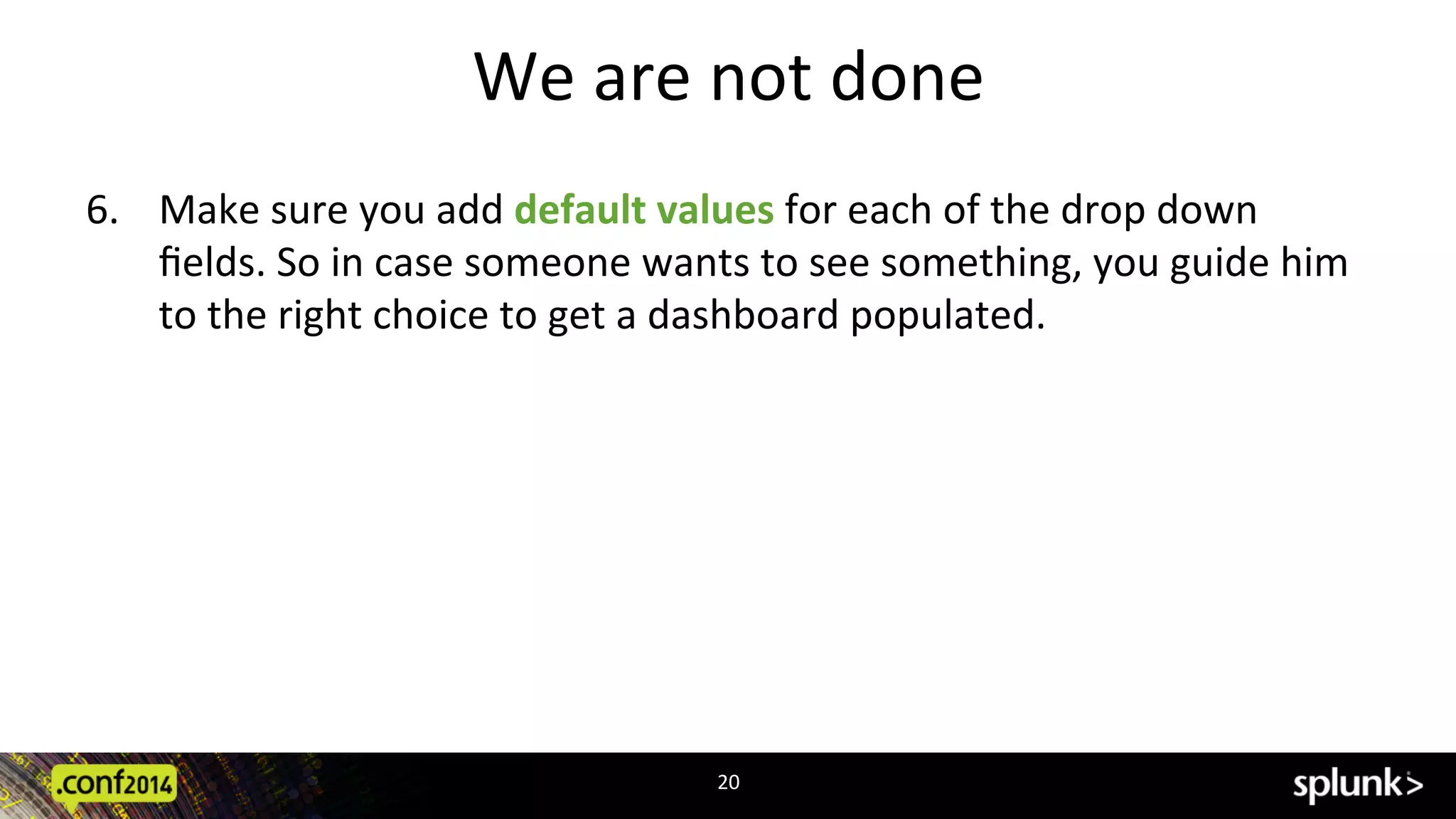 We are not done

6. Make sure you add default values for each of the drop down fields. So in case someone wants to see something, you guide him to the right choice to get a dashboard populated.

.conf2014

20

splunk>